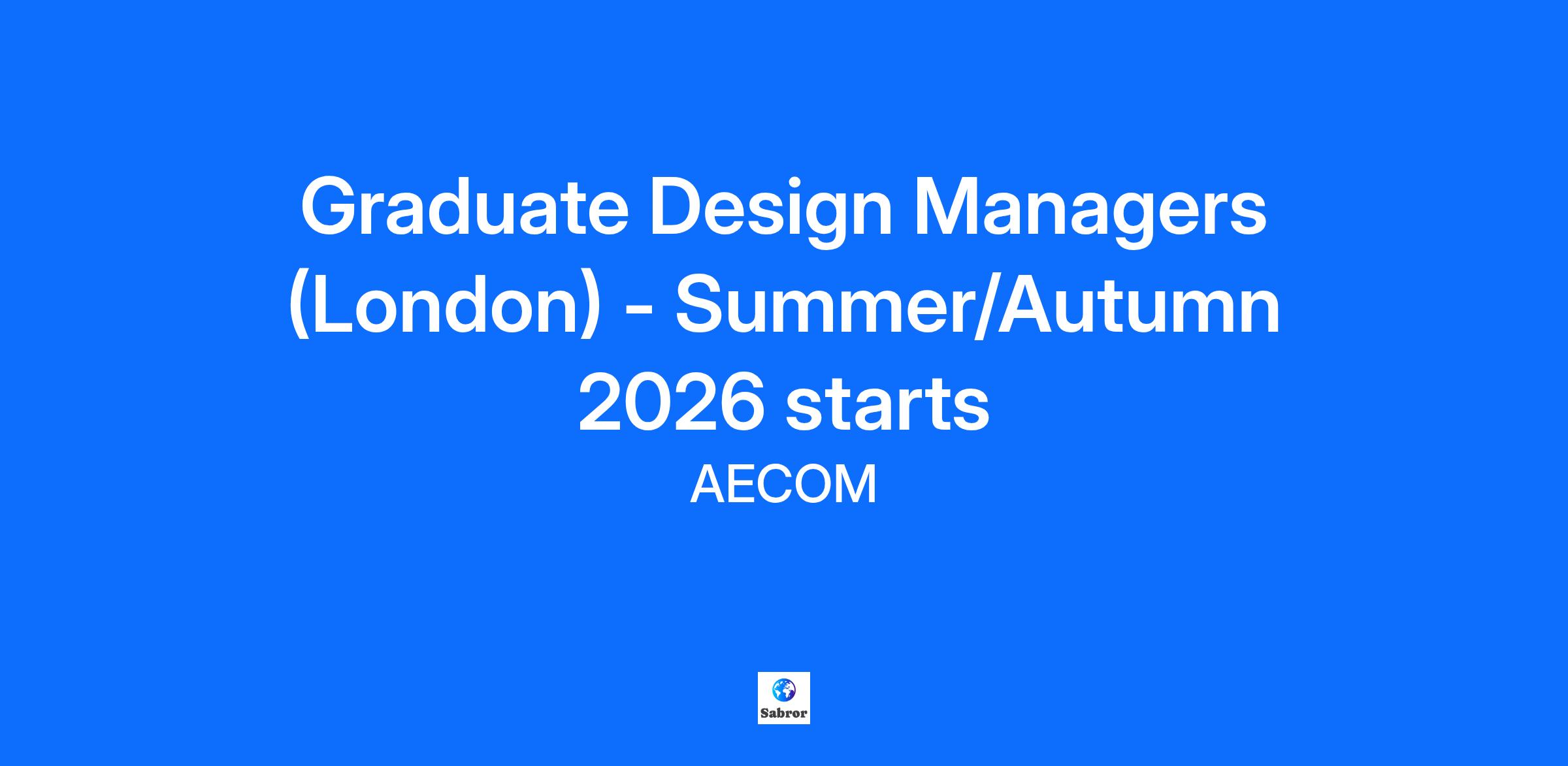 Graduate Design Managers (London) - Summer/Autumn 2026 starts

AECOM

Sabror